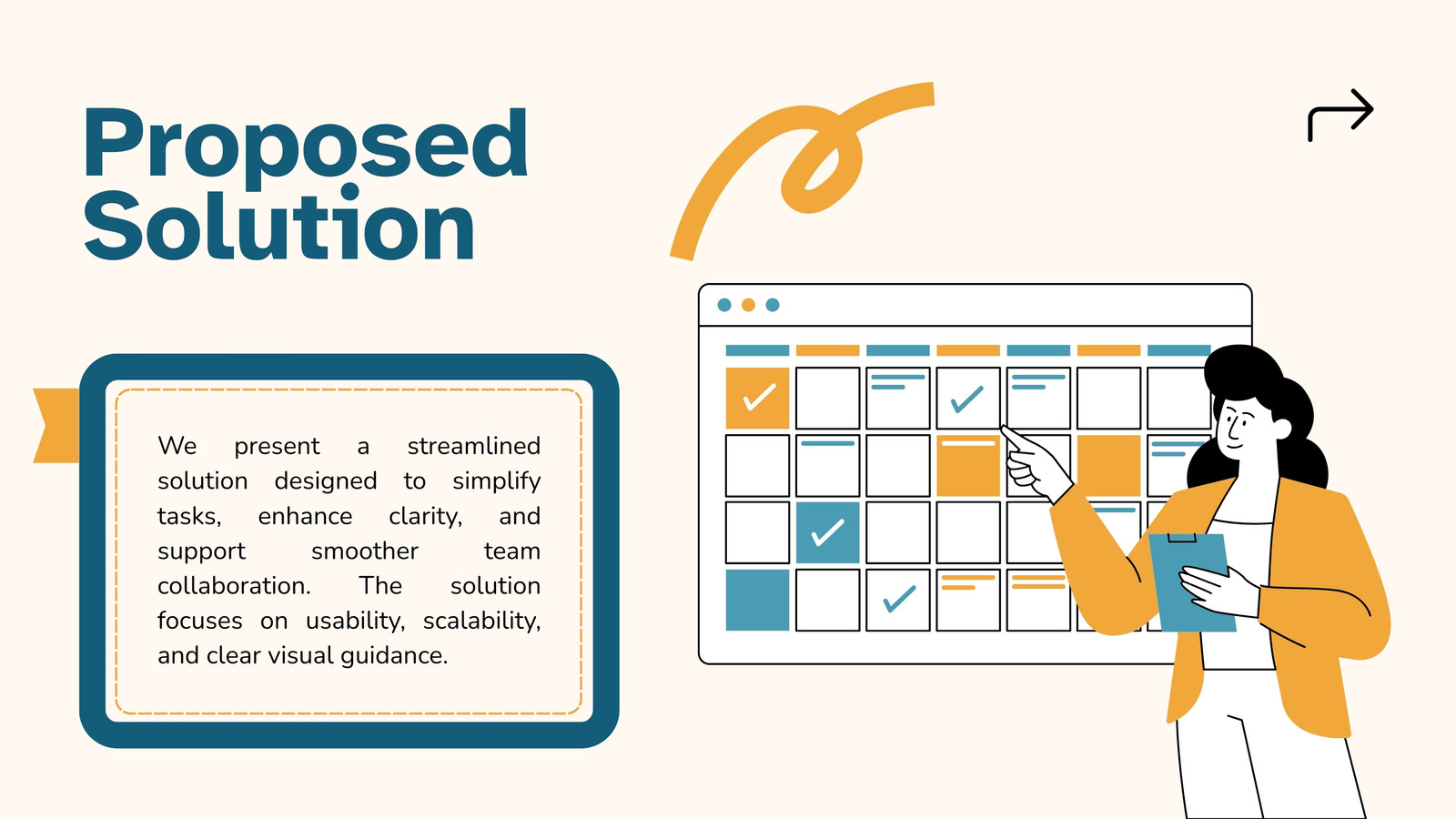 Proposed Solution

We present a streamlined solution designed to simplify tasks, enhance clarity, and support smoother team collaboration. The solution focuses on usability, scalability, and clear visual guidance.